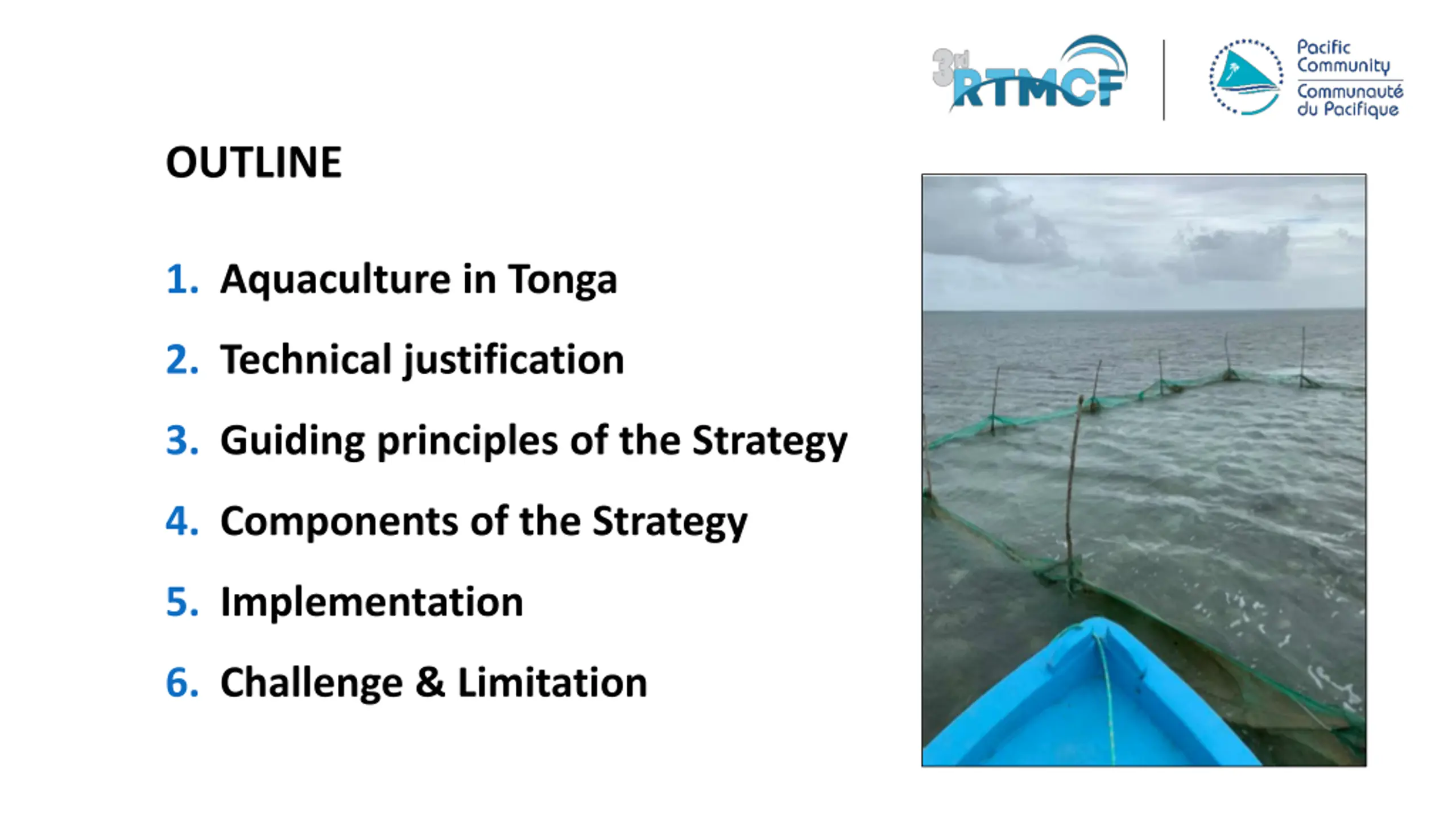 3rd RTMCF

Pacific Community
Communauté du Pacifique

OUTLINE

1. Aquaculture in Tonga
2. Technical justification
3. Guiding principles of the Strategy
4. Components of the Strategy
5. Implementation
6. Challenge & Limitation